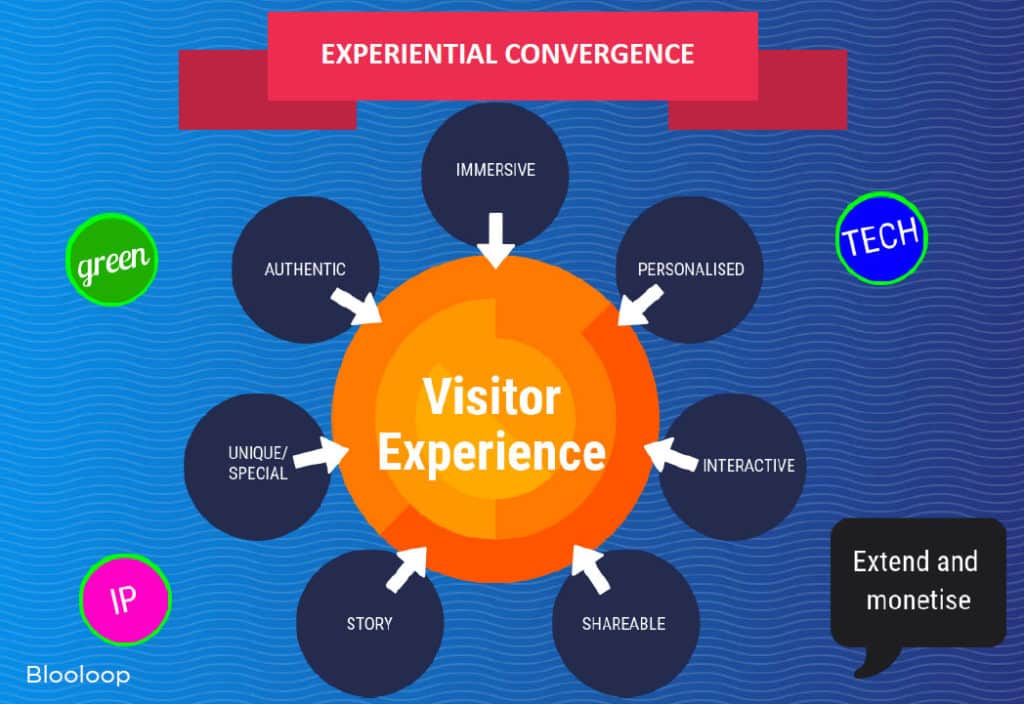 EXPERIENTIAL CONVERGENCE

IMMERSIVE

AUTHENTIC

PERSONALISED

green

TECH

Visitor Experience

UNIQUE/ SPECIAL

INTERACTIVE

STORY

SHAREABLE

IP

Extend and monetise

Blooloop